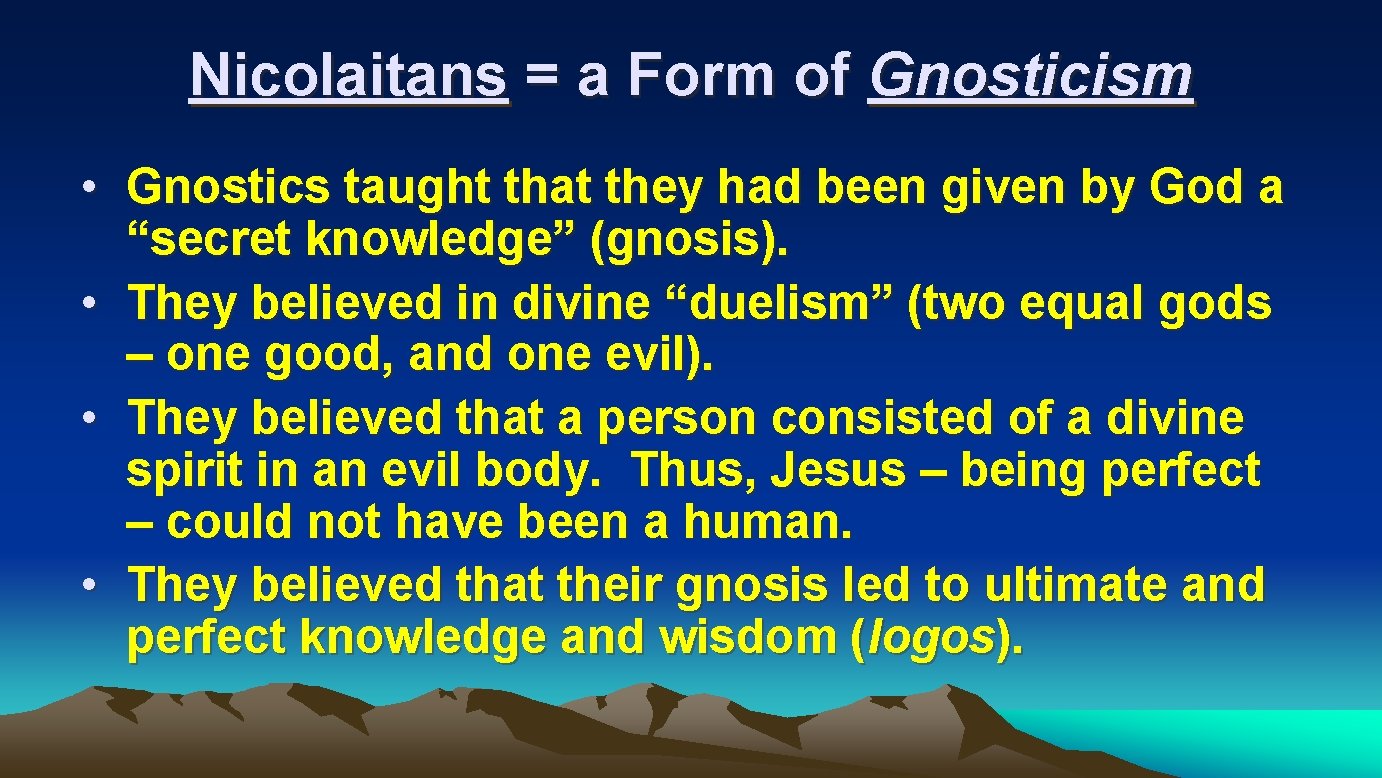 Nicolaitans = a Form of Gnosticism

• Gnostics taught that they had been given by God a “secret knowledge” (gnosis).
• They believed in divine “duelism” (two equal gods – one good, and one evil).
• They believed that a person consisted of a divine spirit in an evil body. Thus, Jesus – being perfect – could not have been a human.
• They believed that their gnosis led to ultimate and perfect knowledge and wisdom (logos).